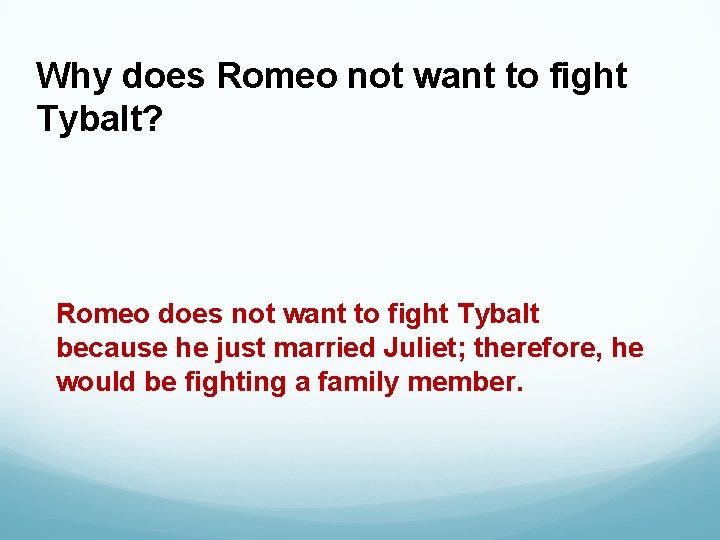 Why does Romeo not want to fight Tybalt?

Romeo does not want to fight Tybalt because he just married Juliet; therefore, he would be fighting a family member.